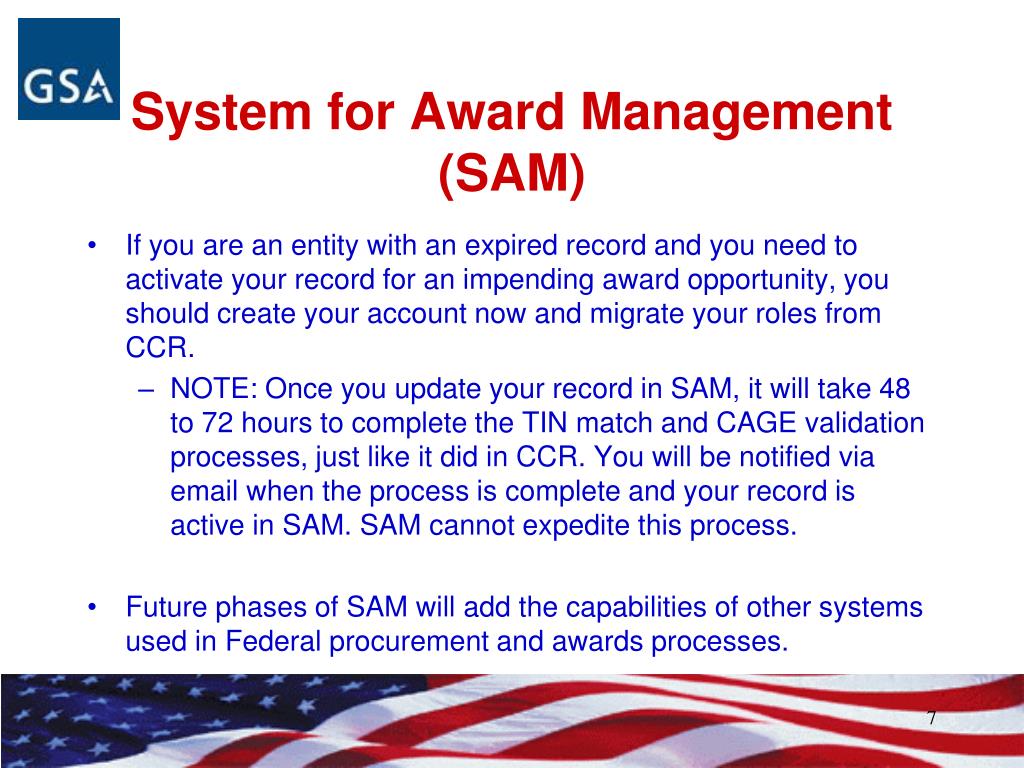 GSA

System for Award Management (SAM)

• If you are an entity with an expired record and you need to activate your record for an impending award opportunity, you should create your account now and migrate your roles from CCR.

– NOTE: Once you update your record in SAM, it will take 48 to 72 hours to complete the TIN match and CAGE validation processes, just like it did in CCR. You will be notified via email when the process is complete and your record is active in SAM. SAM cannot expedite this process.

• Future phases of SAM will add the capabilities of other systems used in Federal procurement and awards processes.

7